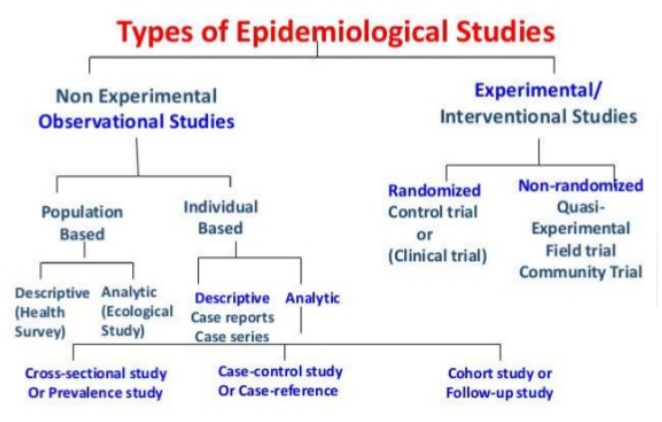 Types of Epidemiological Studies

Non Experimental Observational Studies

Experimental/ Interventional Studies

Population Based

Individual Based

Randomized Control trial or (Clinical trial)

Non-randomized Quasi-Experimental Field trial Community Trial

Descriptive (Health Survey)

Analytic (Ecological Study)

Descriptive Case reports Case series

Analytic

Cross-sectional study Or Prevalence study

Case-control study Or Case-reference

Cohort study or Follow-up study